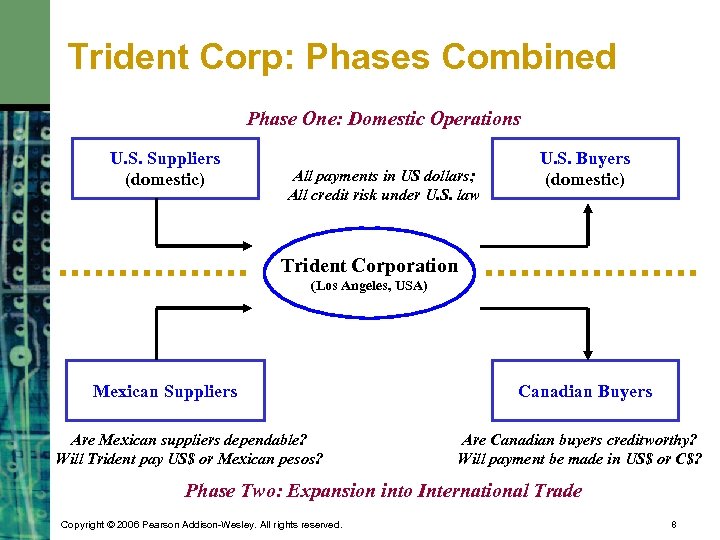 Trident Corp: Phases Combined

Phase One: Domestic Operations

U.S. Suppliers (domestic)

All payments in US dollars; All credit risk under U.S. law

U.S. Buyers (domestic)

Trident Corporation (Los Angeles, USA)

Mexican Suppliers

Canadian Buyers

Are Mexican suppliers dependable? Will Trident pay US$ or Mexican pesos?

Are Canadian buyers creditworthy? Will payment be made in US$ or C$?

Phase Two: Expansion into International Trade

Copyright © 2006 Pearson Addison-Wesley. All rights reserved.

8